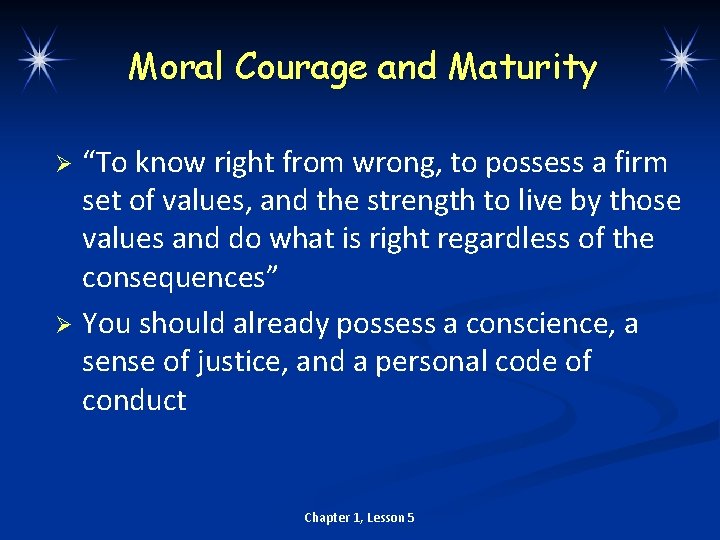 Moral Courage and Maturity

➢ “To know right from wrong, to possess a firm set of values, and the strength to live by those values and do what is right regardless of the consequences”

➢ You should already possess a conscience, a sense of justice, and a personal code of conduct

Chapter 1, Lesson 5